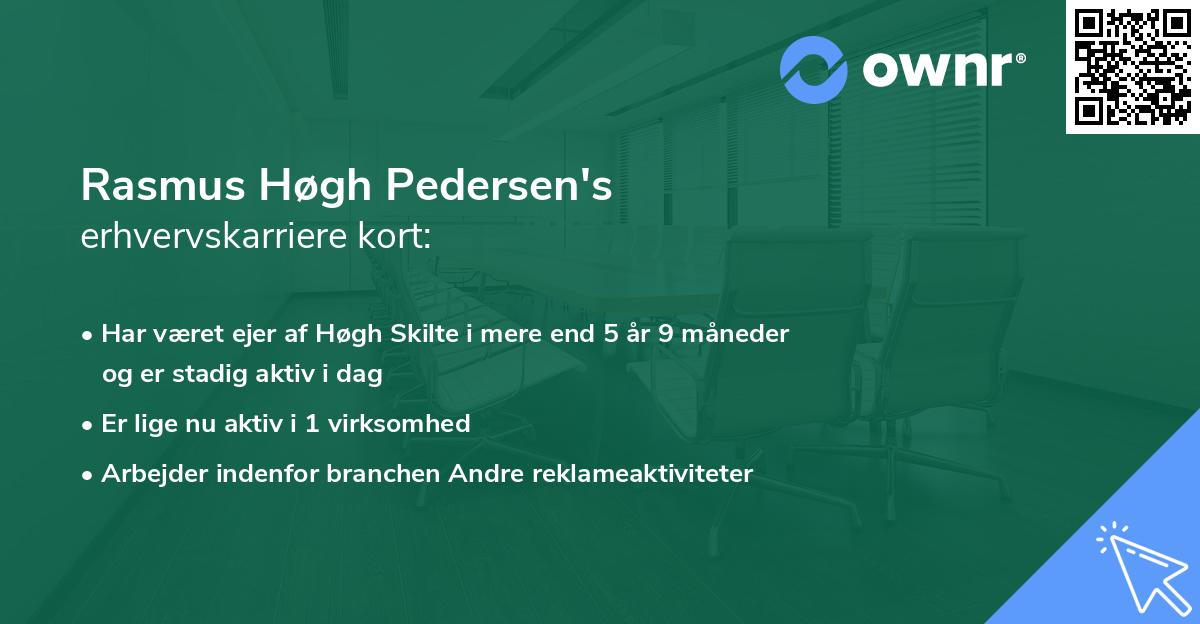 ownr®

Rasmus Høgh Pedersen's
erhvervskarriere kort:

• Har været ejer af Høgh Skilte i mere end 5 år 9 måneder og er stadig aktiv i dag
• Er lige nu aktiv i 1 virksomhed
• Arbejder indenfor branchen Andre reklameaktiviteter